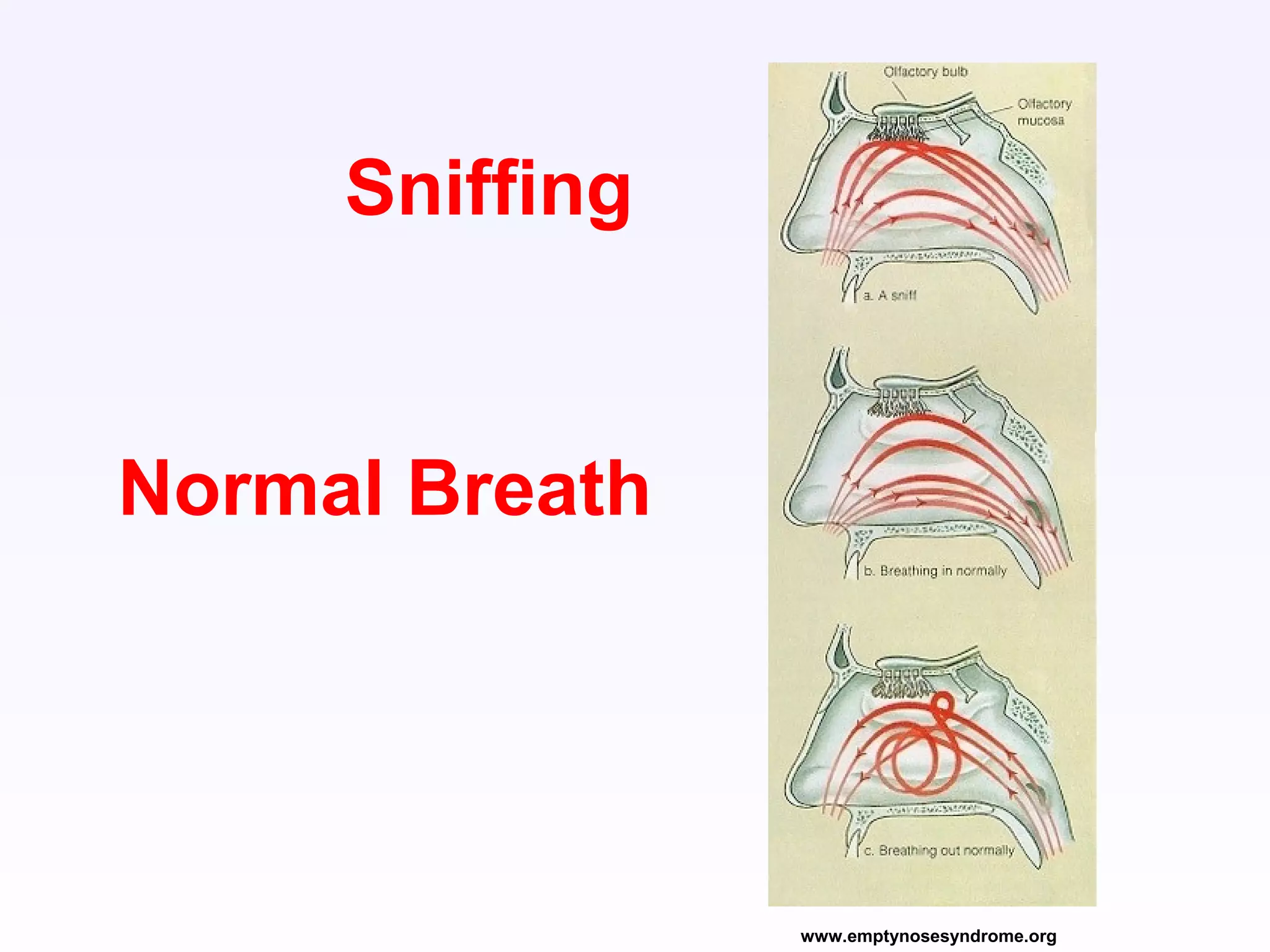 Sniffing

Normal Breath

Olfactory bulb

Olfactory mucosa

a. A sniff

b. Breathing in normally

c. Breathing out normally

www.emptynosesyndrome.org